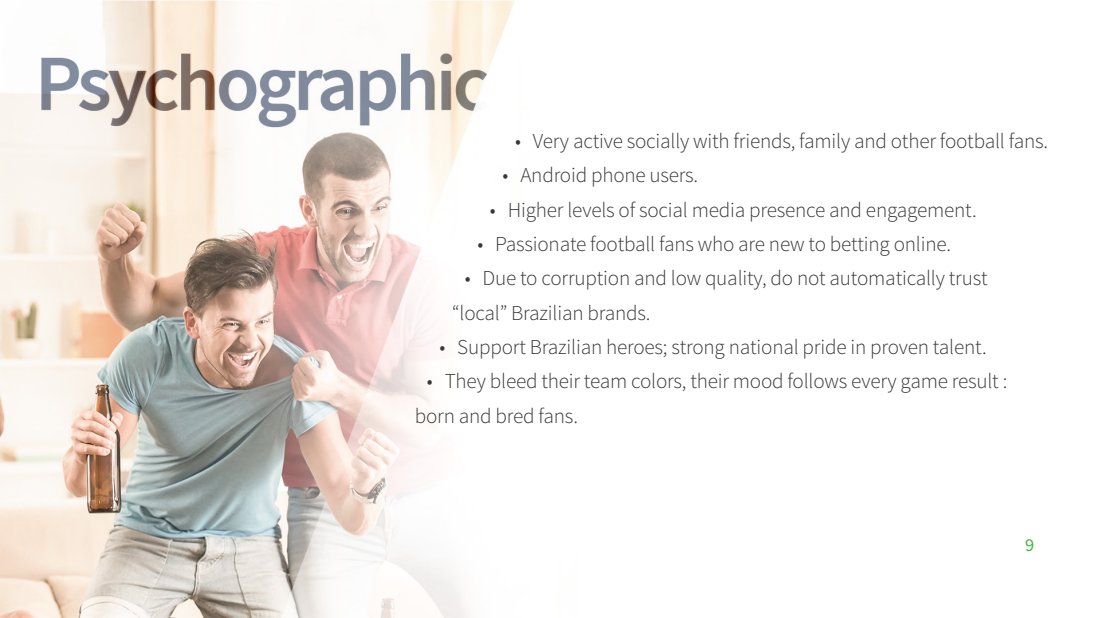 Psychographic

• Very active socially with friends, family and other football fans.
• Android phone users.
• Higher levels of social media presence and engagement.
• Passionate football fans who are new to betting online.
• Due to corruption and low quality, do not automatically trust "local" Brazilian brands.
• Support Brazilian heroes; strong national pride in proven talent.
• They bleed their team colors, their mood follows every game result : born and bred fans.

9